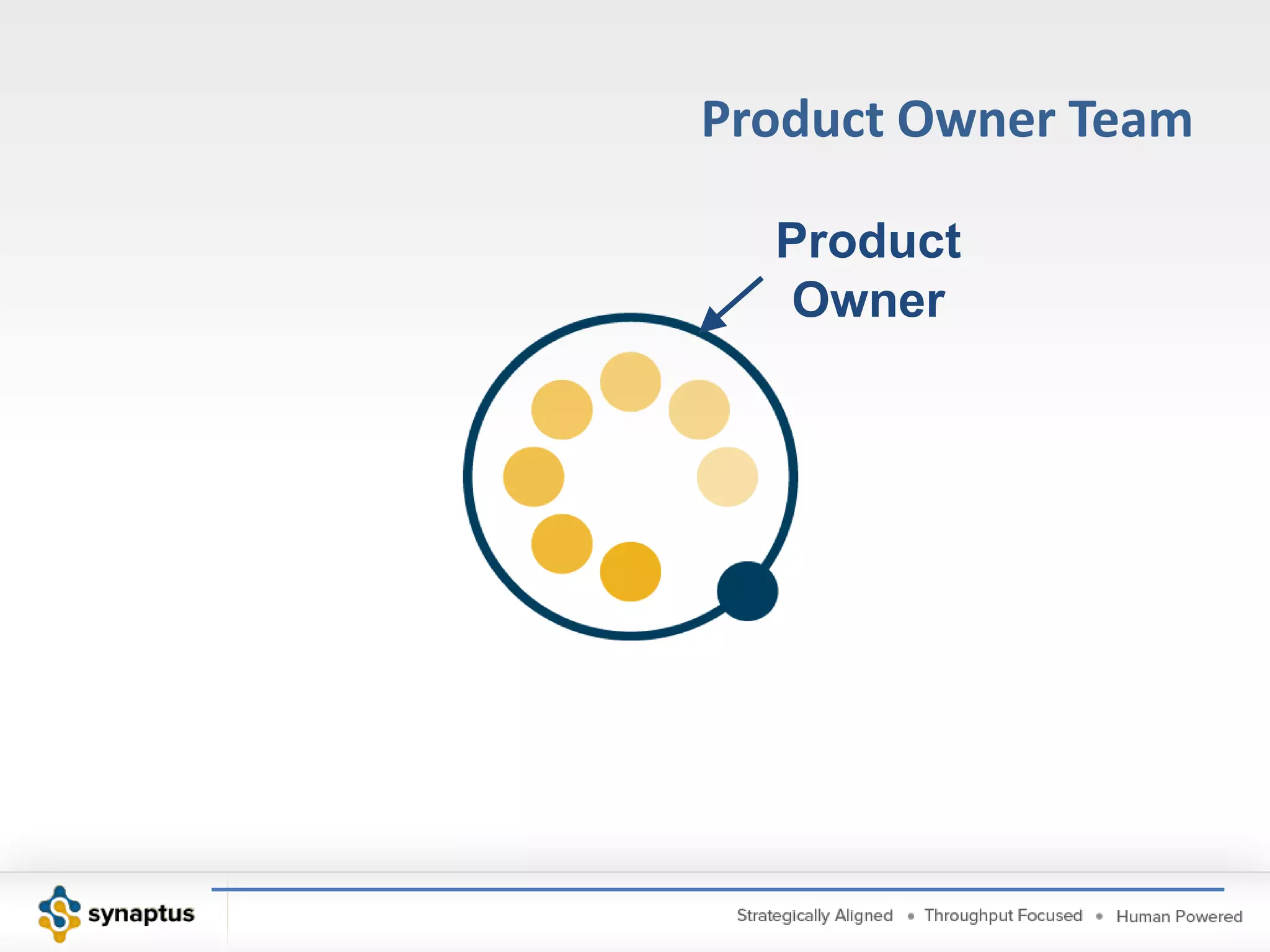 Product Owner Team

Product Owner

synaptus

Strategically Aligned • Throughput Focused • Human Powered